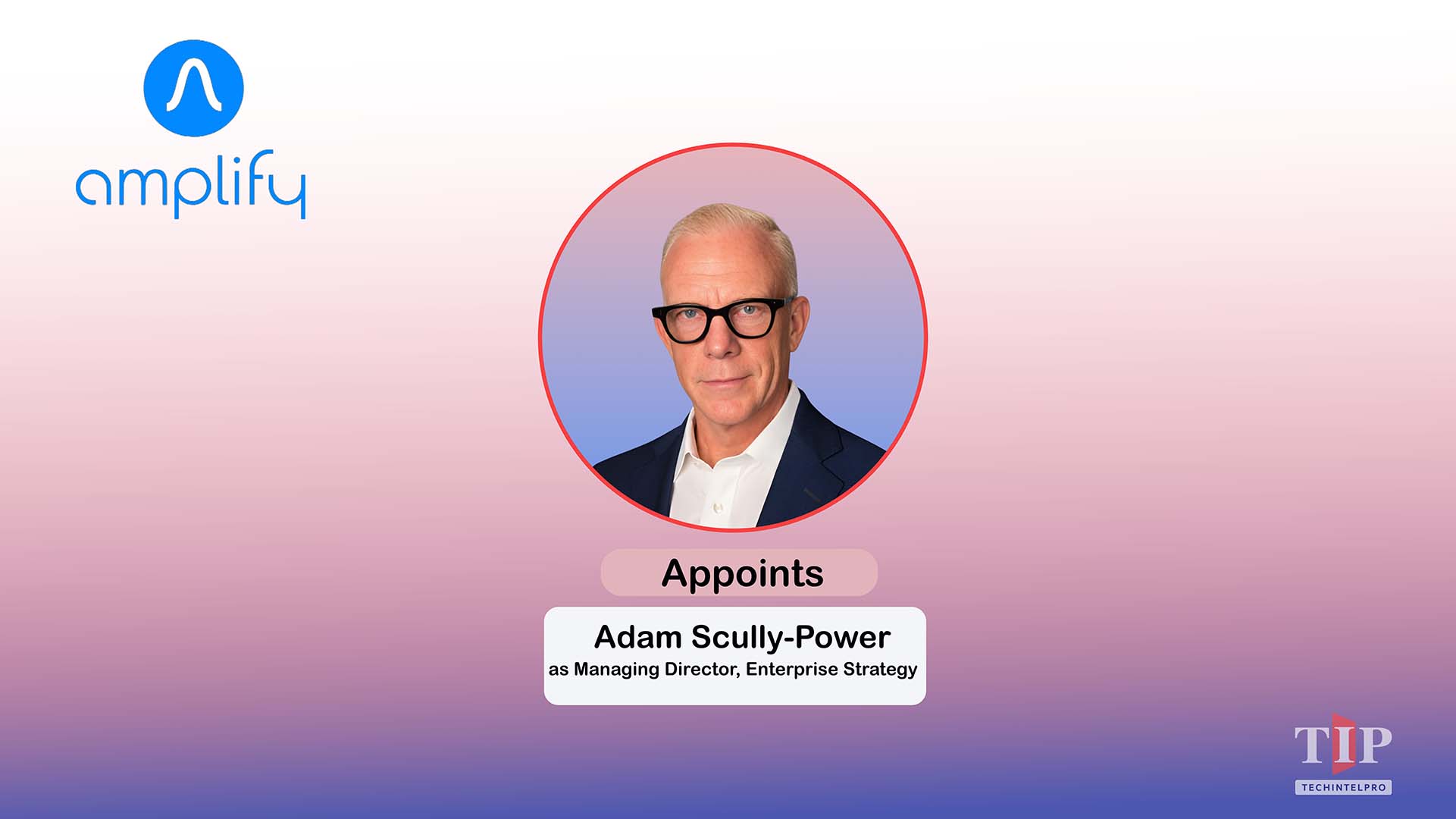 amplify

Appoints

Adam Scully-Power
as Managing Director, Enterprise Strategy

TIP
TECHINTELPRO